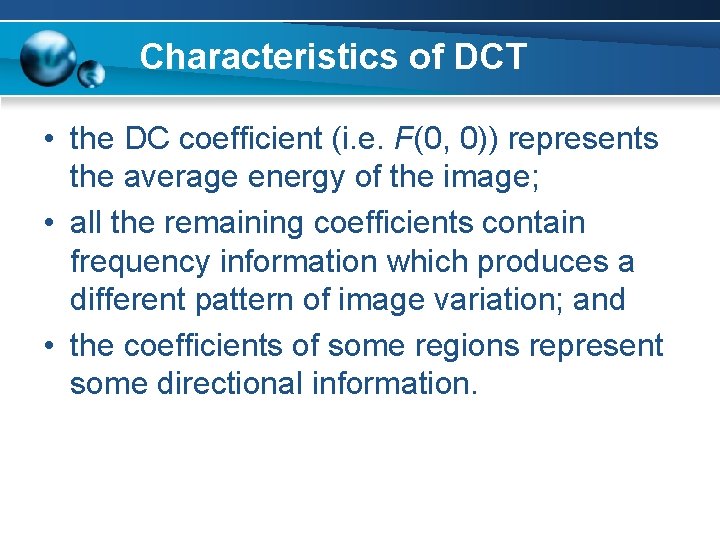 Characteristics of DCT

• the DC coefficient (i.e. $F(0, 0)$) represents the average energy of the image;

• all the remaining coefficients contain frequency information which produces a different pattern of image variation; and

• the coefficients of some regions represent some directional information.